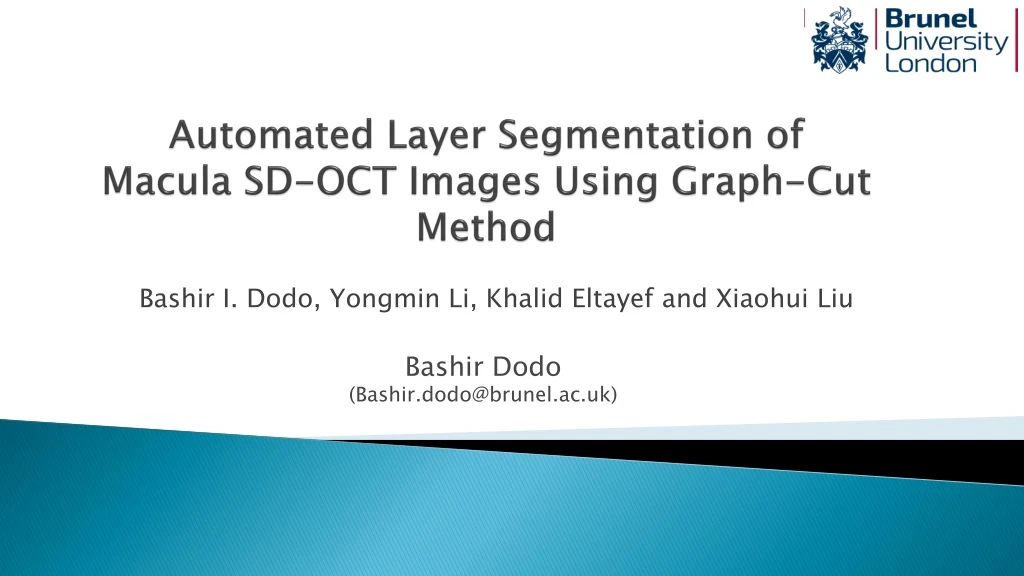 Brunel
University
London

Automated Layer Segmentation of Macula SD-OCT Images Using Graph-Cut Method

Bashir I. Dodo, Yongmin Li, Khalid Eltayef and Xiaohui Liu

Bashir Dodo
(Bashir.dodo@brunel.ac.uk)